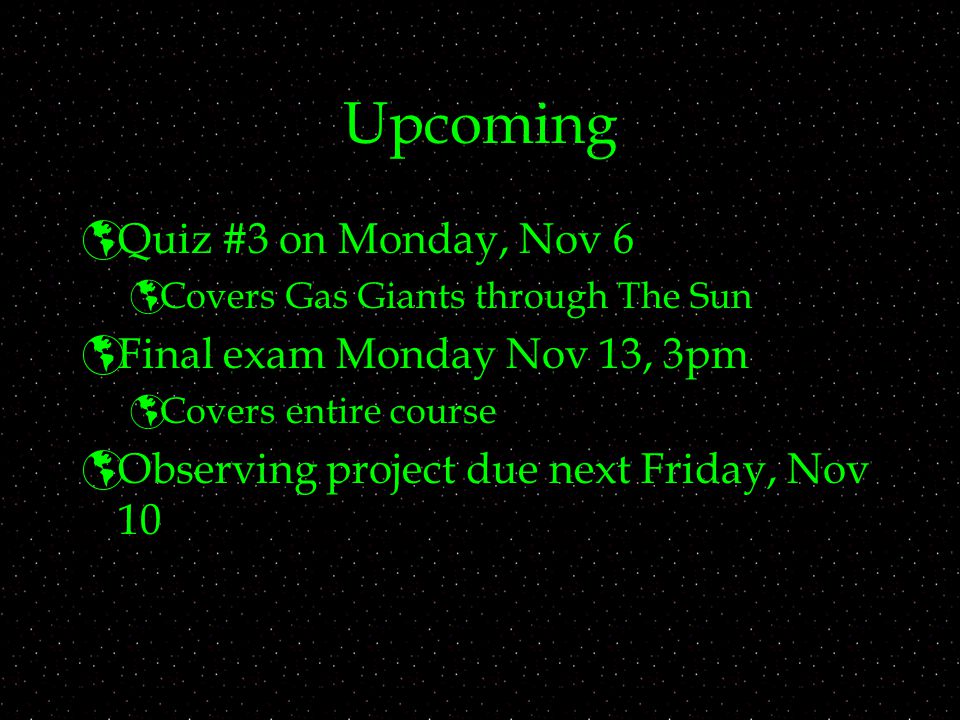 Upcoming

Quiz #3 on Monday, Nov 6

Covers Gas Giants through The Sun

Final exam Monday Nov 13, 3pm

Covers entire course

Observing project due next Friday, Nov 10